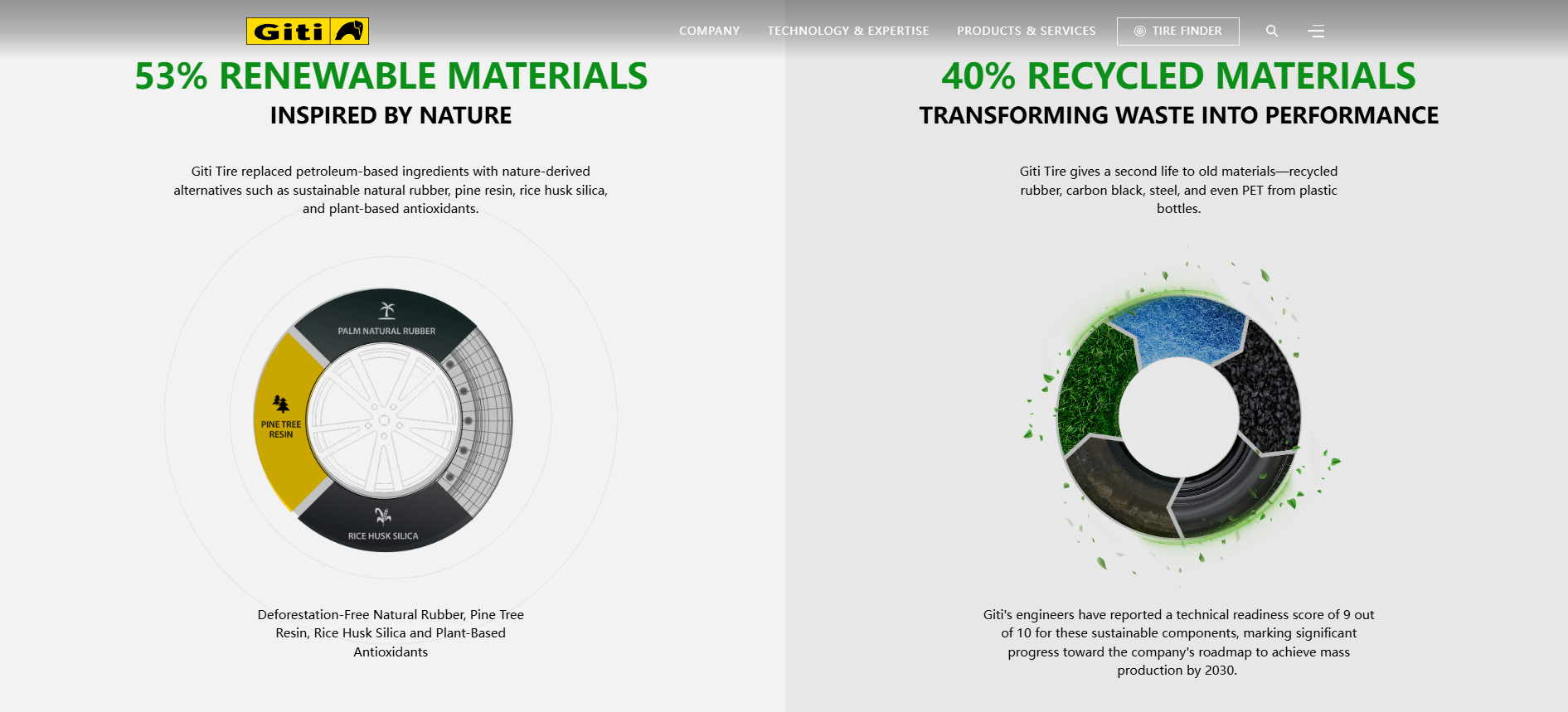 Giti

COMPANY TECHNOLOGY & EXPERTISE PRODUCTS & SERVICES TIRE FINDER

53% RENEWABLE MATERIALS

INSPIRED BY NATURE

Giti Tire replaced petroleum-based ingredients with nature-derived alternatives such as sustainable natural rubber, pine resin, rice husk silica, and plant-based antioxidants.

PALM NATURAL RUBBER

PINE TREE RESIN

RICE HUSK SILICA

Deforestation-Free Natural Rubber, Pine Tree Resin, Rice Husk Silica and Plant-Based Antioxidants

40% RECYCLED MATERIALS

TRANSFORMING WASTE INTO PERFORMANCE

Giti Tire gives a second life to old materials—recycled rubber, carbon black, steel, and even PET from plastic bottles.

Giti's engineers have reported a technical readiness score of 9 out of 10 for these sustainable components, marking significant progress toward the company's roadmap to achieve mass production by 2030.